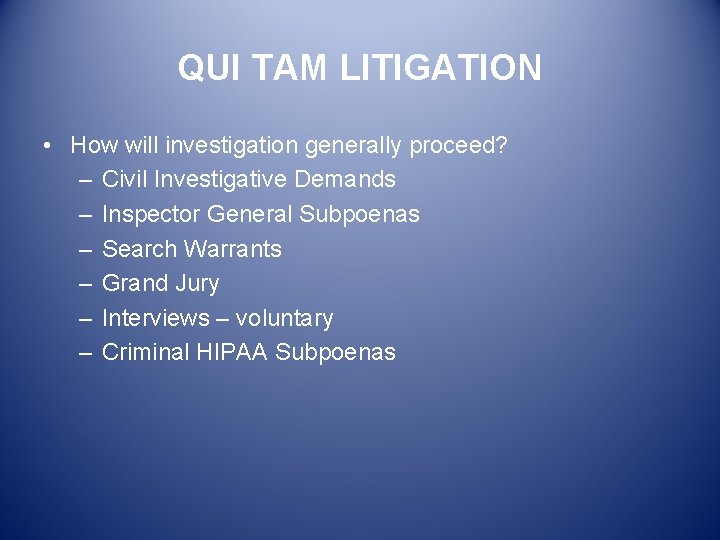 QUI TAM LITIGATION

• How will investigation generally proceed?
  – Civil Investigative Demands
  – Inspector General Subpoenas
  – Search Warrants
  – Grand Jury
  – Interviews – voluntary
  – Criminal HIPAA Subpoenas